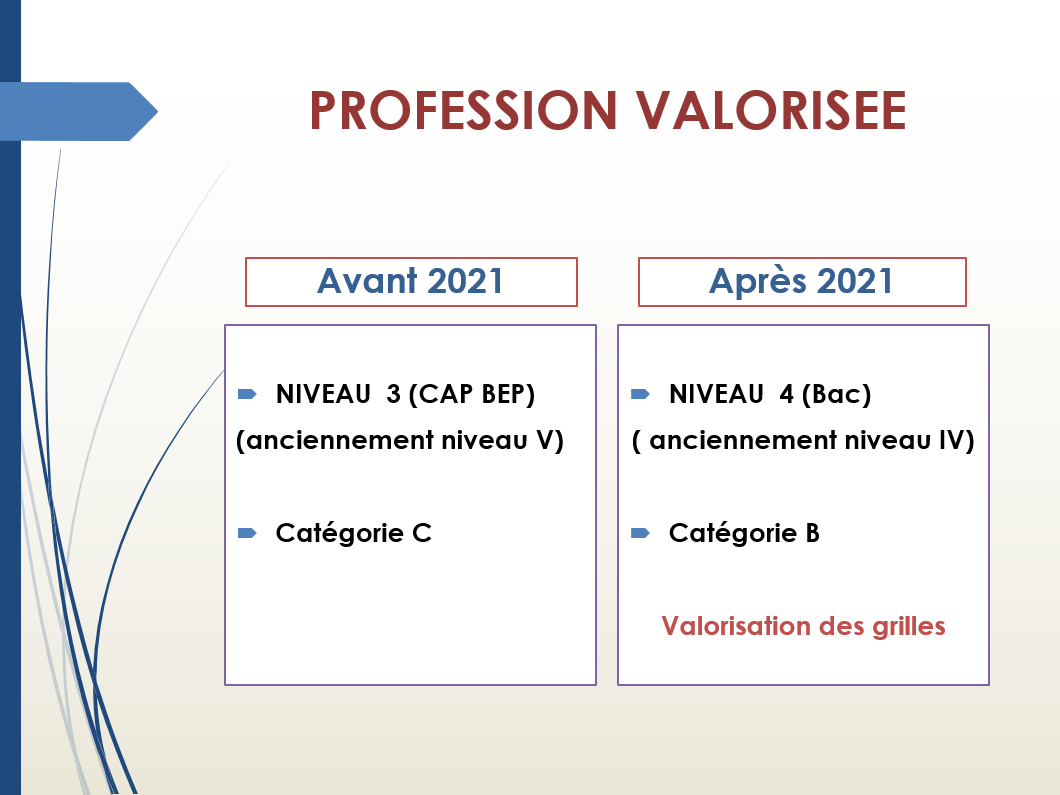 PROFESSION VALORISEE

Avant 2021

NIVEAU 3 (CAP BEP)
(anciennement niveau V)

Catégorie C

Après 2021

NIVEAU 4 (Bac)
( anciennement niveau IV)

Catégorie B

Valorisation des grilles